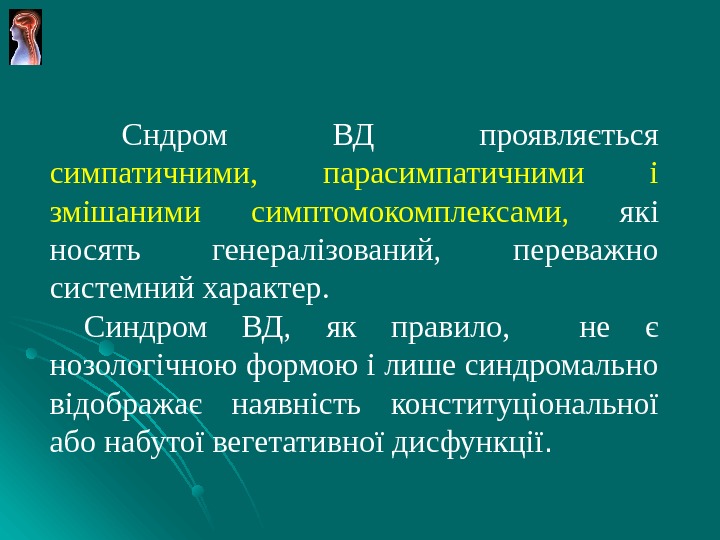 Сндром ВД проявляється симпатичними, парасимпатичними і змішаними симптомокомплексами, які носять генералізований, переважно системний характер.

Синдром ВД, як правило, не є нозологічною формою і лише синдромально відображає наявність конституціональної або набутої вегетативної дисфункції.